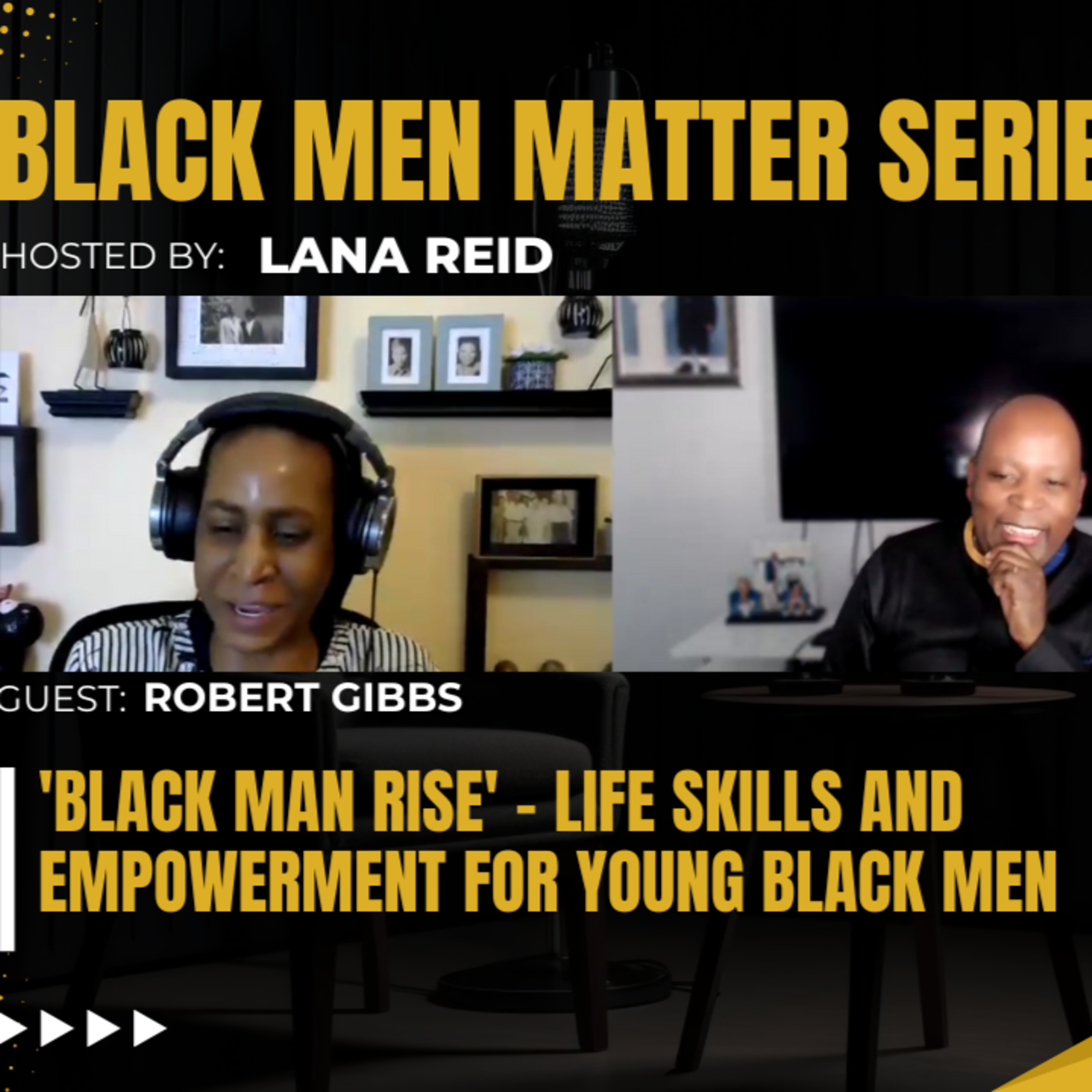 BLACK MEN MATTER SERIE

HOSTED BY: LANA REID

GUEST: ROBERT GIBBS

'BLACK MAN RISE' - LIFE SKILLS AND EMPOWERMENT FOR YOUNG BLACK MEN